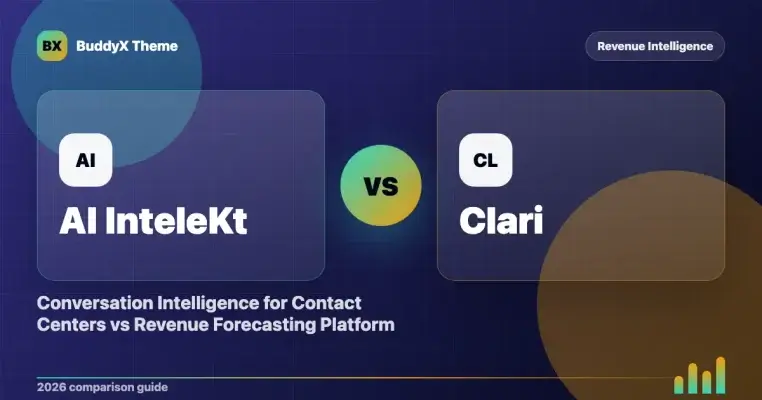 BX BuddyX Theme

Revenue Intelligence

AI

AI InteleKt

VS

CL

Clari

Conversation Intelligence for Contact Centers vs Revenue Forecasting Platform

2026 comparison guide